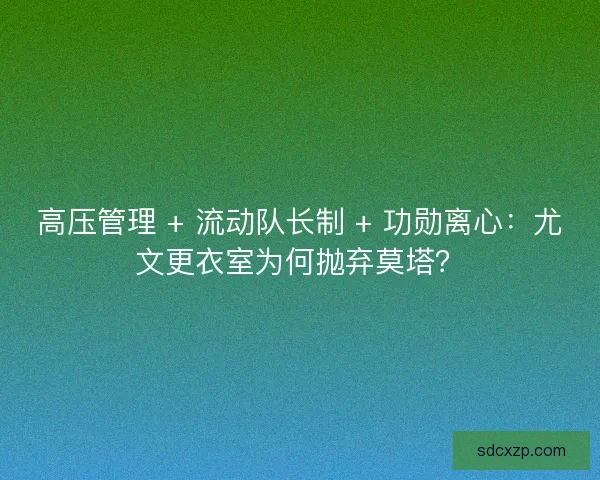 高压管理 + 流动队长制 + 功勋离心：尤文更衣室为何抛弃莫塔?

sdcxzp.com